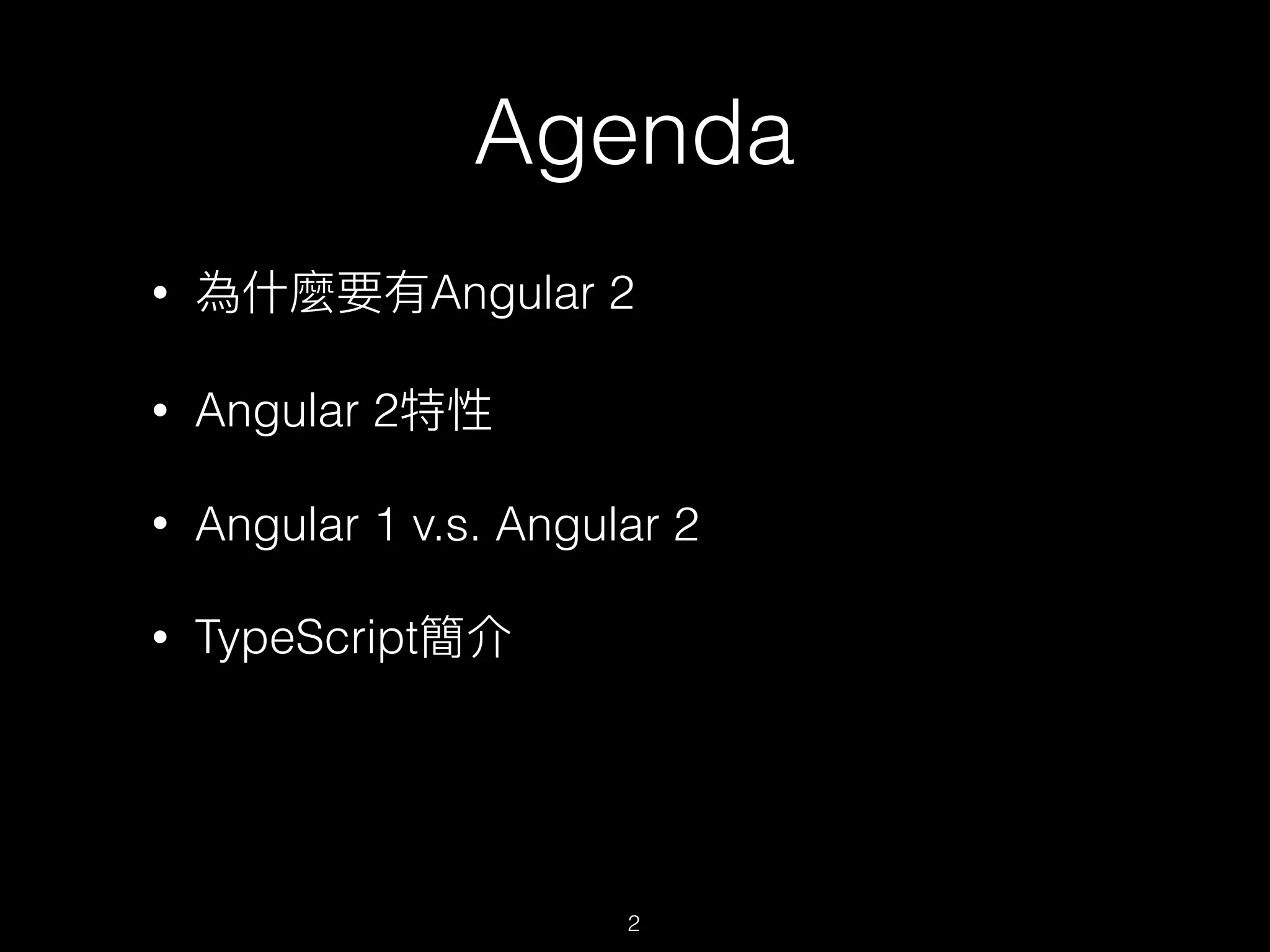 Agenda

• 為什麼要有Angular 2

• Angular 2特性

• Angular 1 v.s. Angular 2

• TypeScript簡介

2